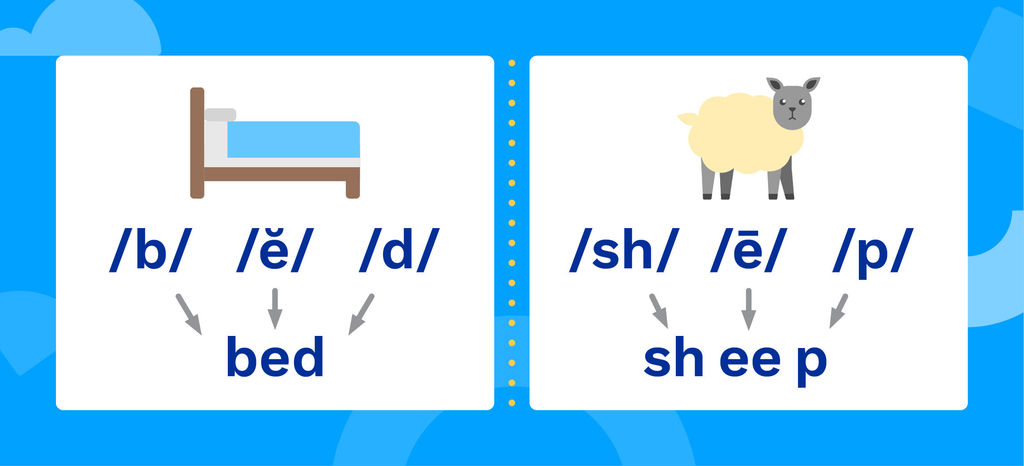 /b/ /ĕ/ /d/

bed

/sh/ /ē/ /p/

sh ee p